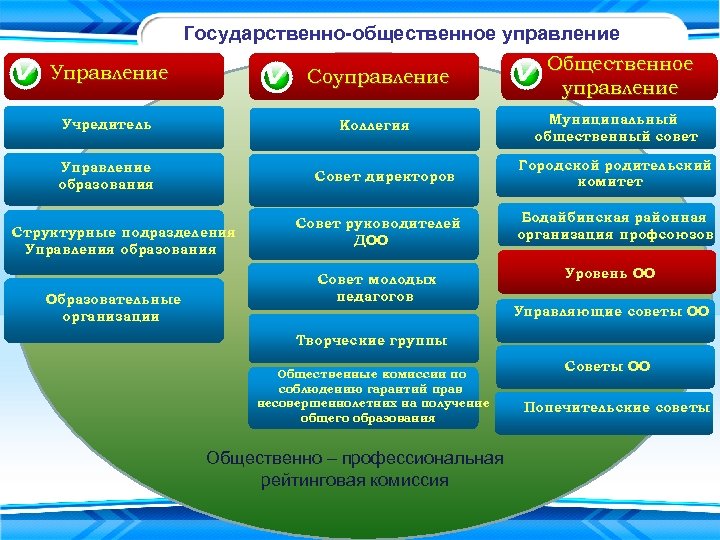 Государственно-общественное управление

Управление

Учредитель

Управление образования

Структурные подразделения Управления образования

Образовательные организации

Соуправление

Коллегия

Совет директоров

Совет руководителей ДОО

Совет молодых педагогов

Творческие группы

Общественные комиссии по соблюдению гарантий прав несовершеннолетних на получение общего образования

Общественное управление

Муниципальный общественный совет

Городской родительский комитет

Бодайбинская районная организация профсоюзов

Уровень ОО

Управляющие советы ОО

Советы ОО

Попечительские советы

Общественно – профессиональная рейтинговая комиссия